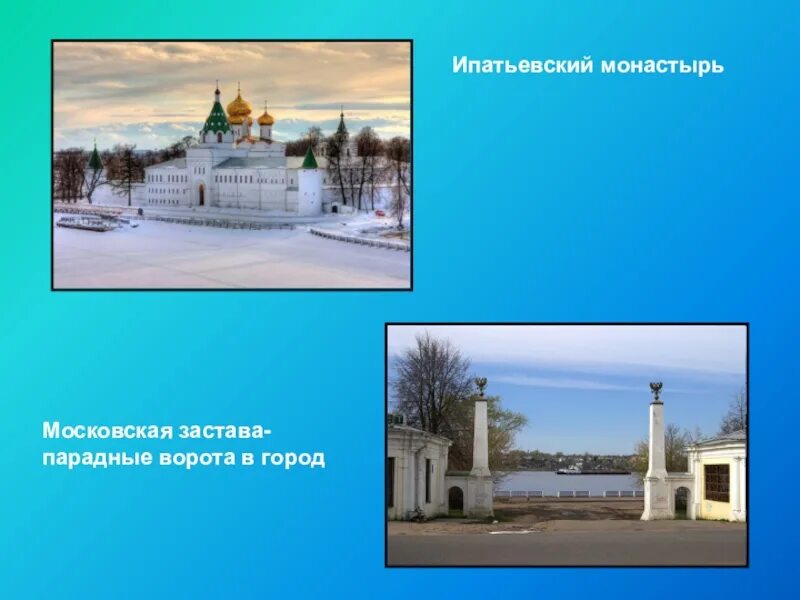 Ипатьевский монастырь

Московская застава-
парадные ворота в город